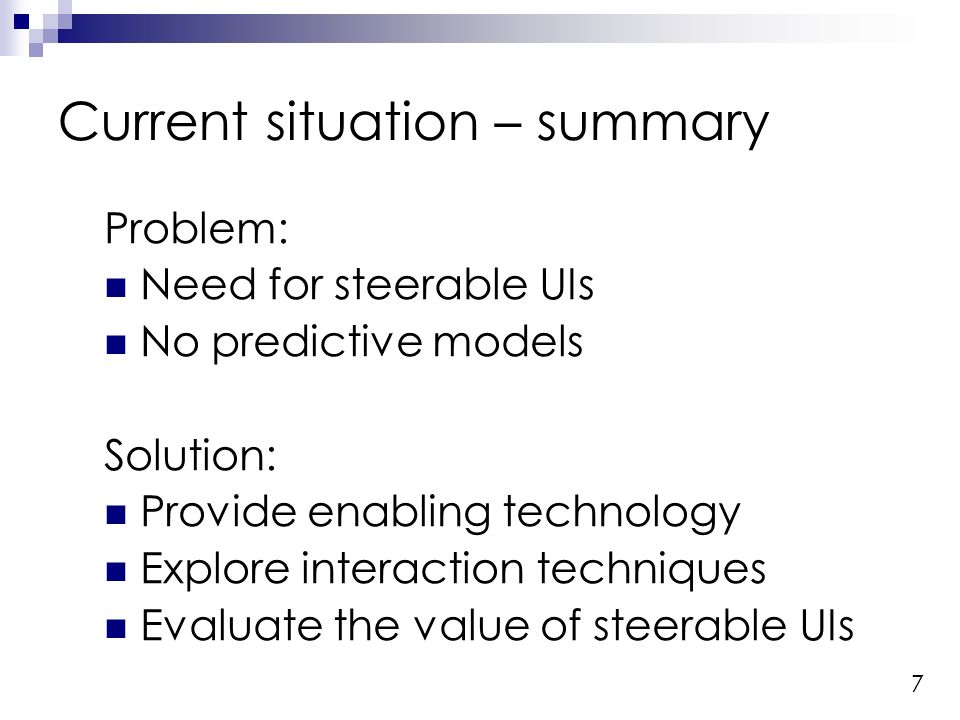 Current situation – summary

Problem:
- Need for steerable UIs
- No predictive models

Solution:
- Provide enabling technology
- Explore interaction techniques
- Evaluate the value of steerable UIs

7